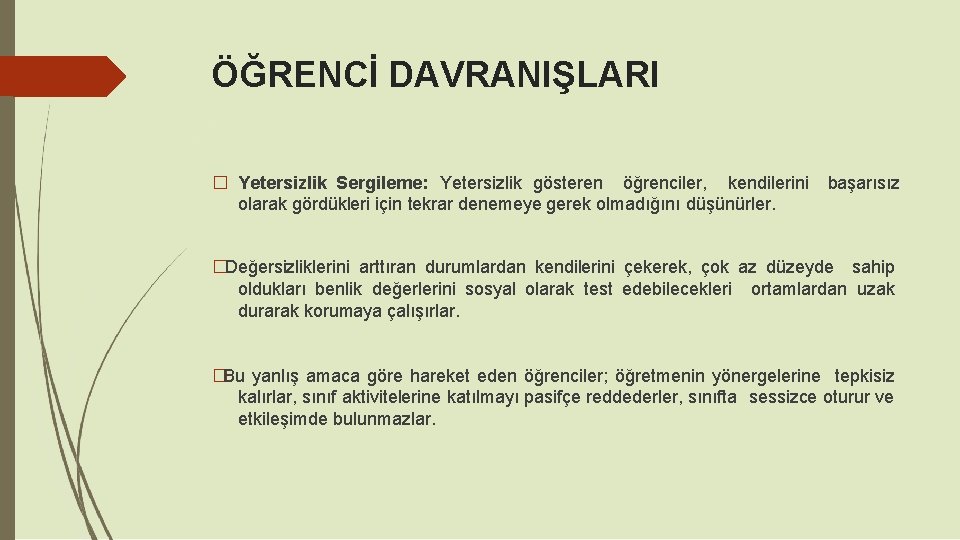 ÖĞRENCİ DAVRANIŞLARI

� Yetersizlik Sergileme: Yetersizlik gösteren öğrenciler, kendilerini başarısız olarak gördükleri için tekrar denemeye gerek olmadığını düşünürler.

�Değersizliklerini arttıran durumlardan kendilerini çekerek, çok az düzeyde sahip oldukları benlik değerlerini sosyal olarak test edebilecekleri ortamlardan uzak durarak korumaya çalışırlar.

�Bu yanlış amaca göre hareket eden öğrenciler; öğretmenin yönergelerine tepkisiz kalırlar, sınıf aktivitelerine katılmayı pasifçe reddederler, sınıfta sessizce oturur ve etkileşimde bulunmazlar.